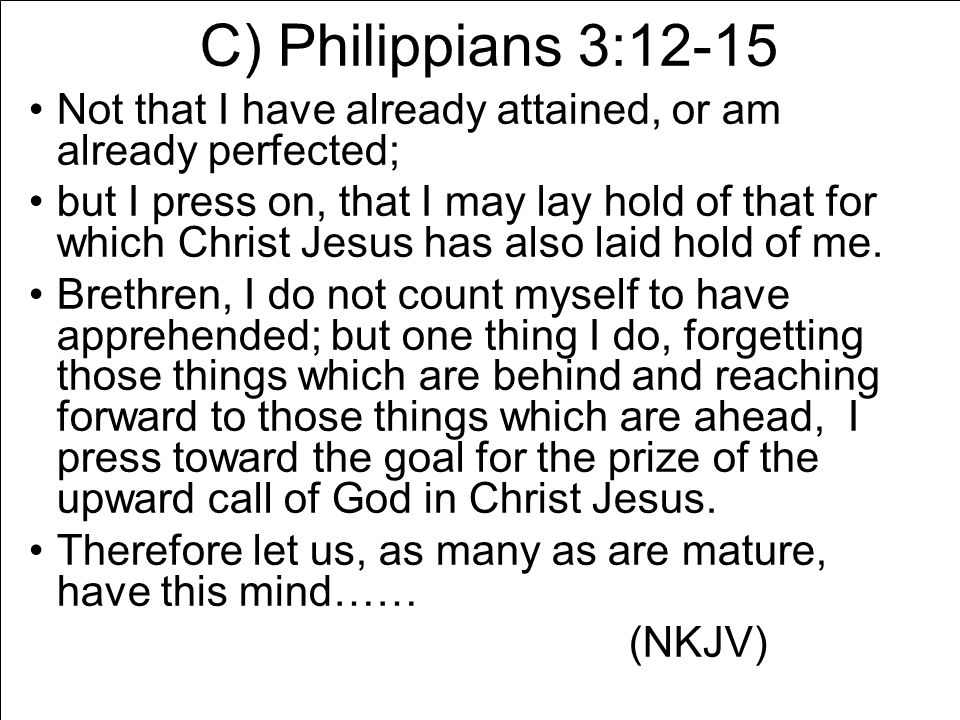 C) Philippians 3:12-15

• Not that I have already attained, or am already perfected;

• but I press on, that I may lay hold of that for which Christ Jesus has also laid hold of me.

• Brethren, I do not count myself to have apprehended; but one thing I do, forgetting those things which are behind and reaching forward to those things which are ahead, I press toward the goal for the prize of the upward call of God in Christ Jesus.

• Therefore let us, as many as are mature, have this mind……

(NKJV)